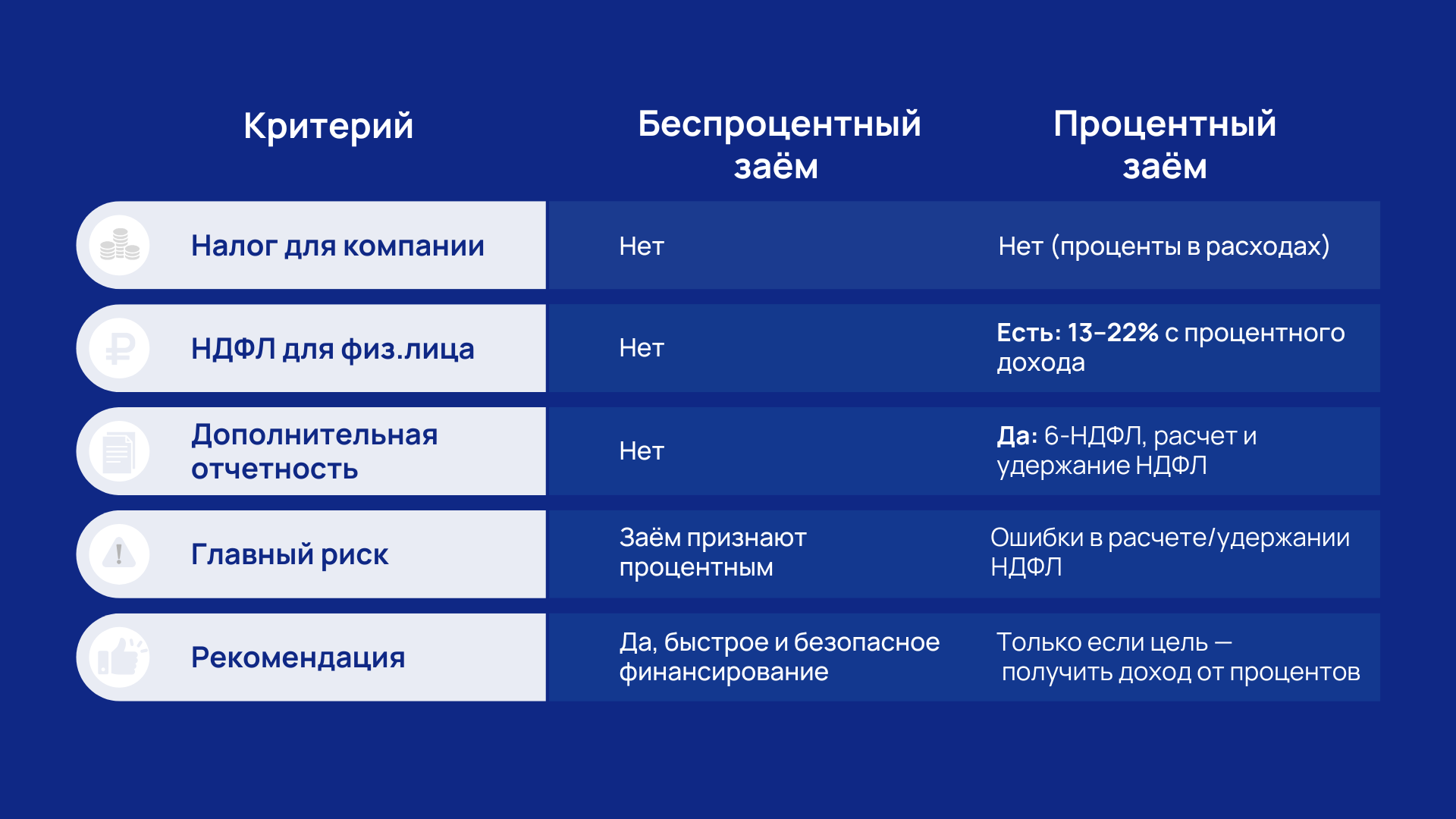 | Критерий | Беспроцентный заём | Процентный заём |
|---|---|---|
| Налог для компании | Нет | Нет (проценты в расходах) |
| НДФЛ для физ.лица | Нет | Есть: 13–22% с процентного дохода |
| Дополнительная отчетность | Нет | Да: 6-НДФЛ, расчет и удержание НДФЛ |
| Главный риск | Заём признают процентным | Ошибки в расчете/удержании НДФЛ |
| Рекомендация | Да, быстрое и безопасное финансирование | Только если цель — получить доход от процентов |